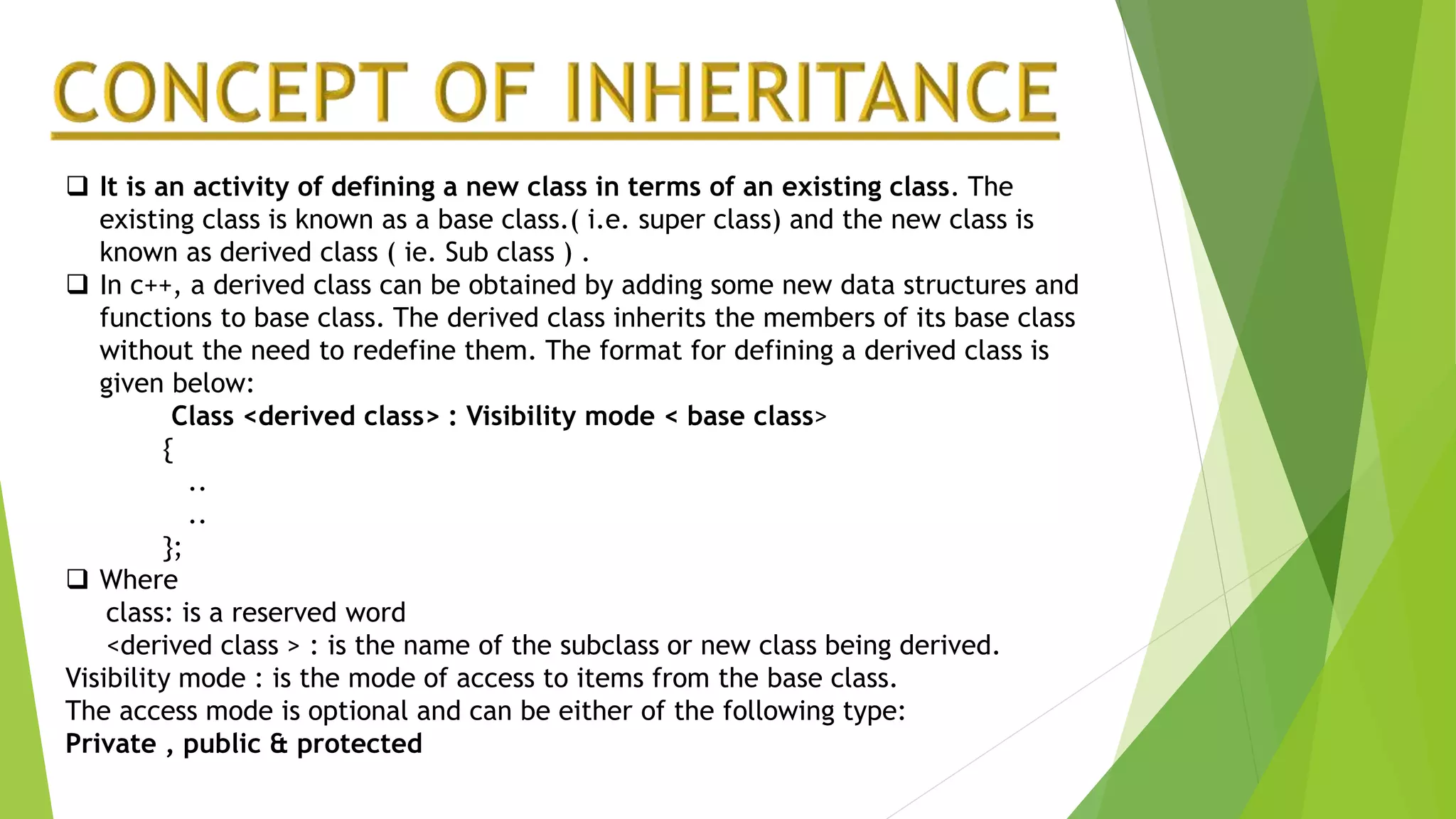 CONCEPT OF INHERITANCE

❑ It is an activity of defining a new class in terms of an existing class. The existing class is known as a base class.( i.e. super class) and the new class is known as derived class ( ie. Sub class ) .

❑ In c++, a derived class can be obtained by adding some new data structures and functions to base class. The derived class inherits the members of its base class without the need to redefine them. The format for defining a derived class is given below:

Class <derived class> : Visibility mode < base class>
{
..
..
};

❑ Where
class: is a reserved word
<derived class > : is the name of the subclass or new class being derived.
Visibility mode : is the mode of access to items from the base class.
The access mode is optional and can be either of the following type:
Private , public & protected